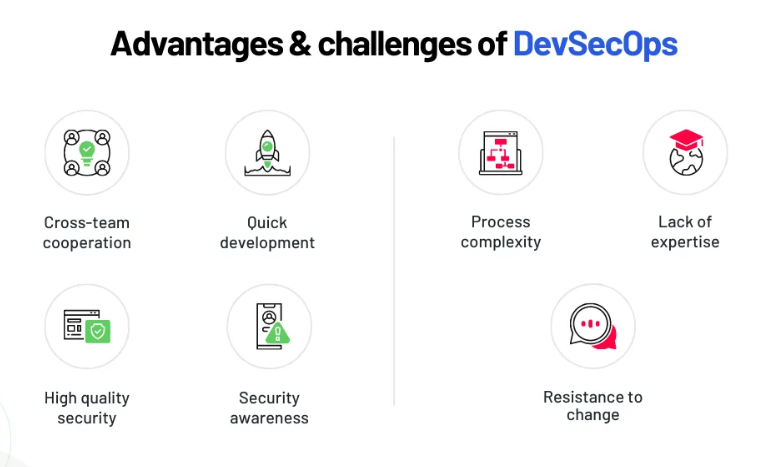 Advantages & challenges of DevSecOps

Cross-team cooperation

Quick development

High quality security

Security awareness

Process complexity

Lack of expertise

Resistance to change